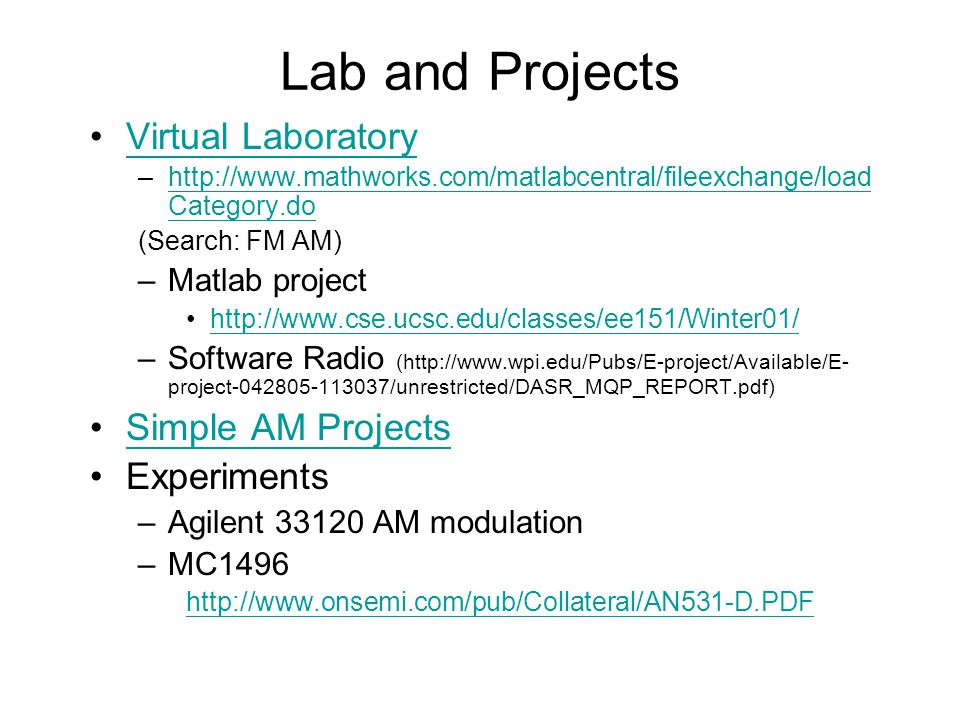 Lab and Projects

• Virtual Laboratory
– http://www.mathworks.com/matlabcentral/fileexchange/loadCategory.do
(Search: FM AM)
– Matlab project
• http://www.cse.ucsc.edu/classes/ee151/Winter01/
– Software Radio (http://www.wpi.edu/Pubs/E-project/Available/E-project-042805-113037/unrestricted/DASR_MQP_REPORT.pdf)
• Simple AM Projects
• Experiments
– Agilent 33120 AM modulation
– MC1496
http://www.onsemi.com/pub/Collateral/AN531-D.PDF